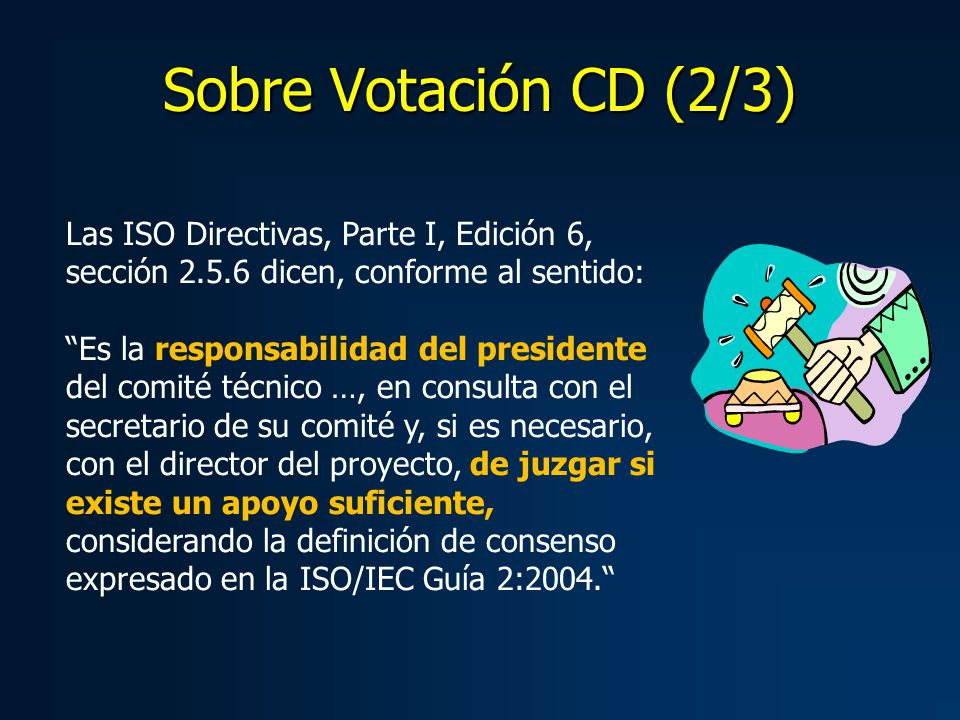 Sobre Votación CD (2/3)

Las ISO Directivas, Parte I, Edición 6, sección 2.5.6 dicen, conforme al sentido:

“Es la responsabilidad del presidente del comité técnico …, en consulta con el secretario de su comité y, si es necesario, con el director del proyecto, de juzgar si existe un apoyo suficiente, considerando la definición de consenso expresado en la ISO/IEC Guía 2:2004.“